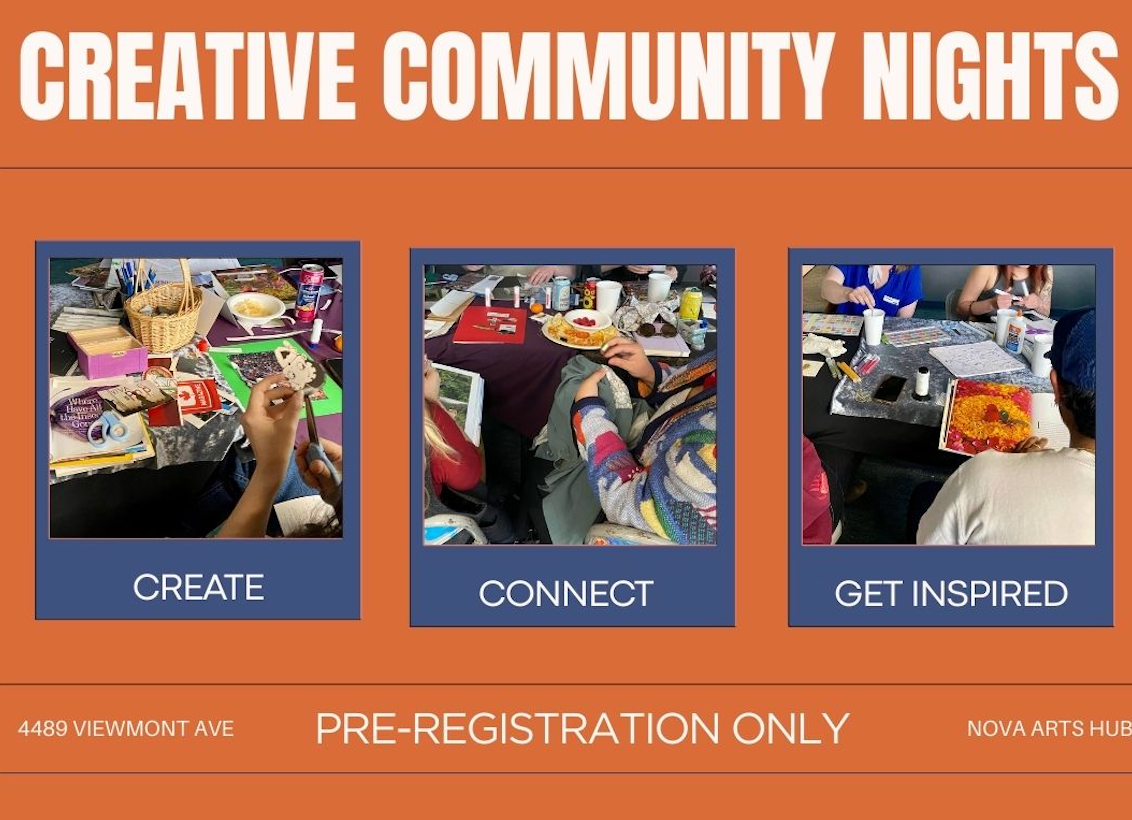 CREATIVE COMMUNITY NIGHTS

CREATE

CONNECT

GET INSPIRED

4489 VIEWMONT AVE

PRE-REGISTRATION ONLY

NOVA ARTS HUB